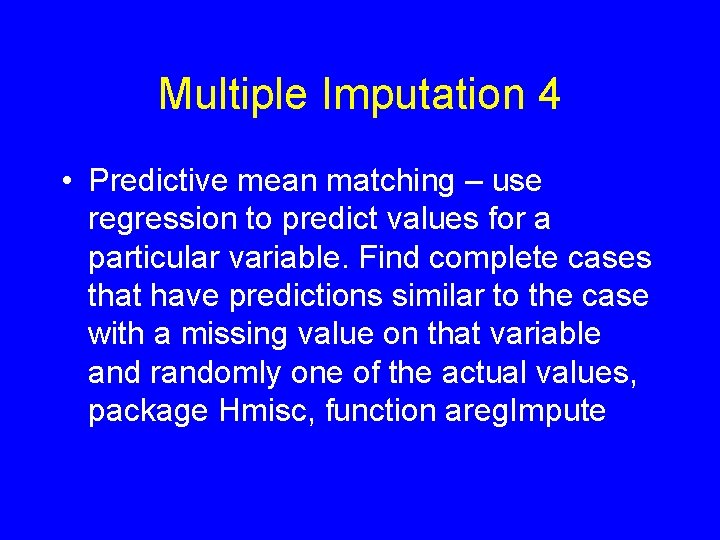 Multiple Imputation 4

• Predictive mean matching – use regression to predict values for a particular variable. Find complete cases that have predictions similar to the case with a missing value on that variable and randomly one of the actual values, package Hmisc, function aregImpute